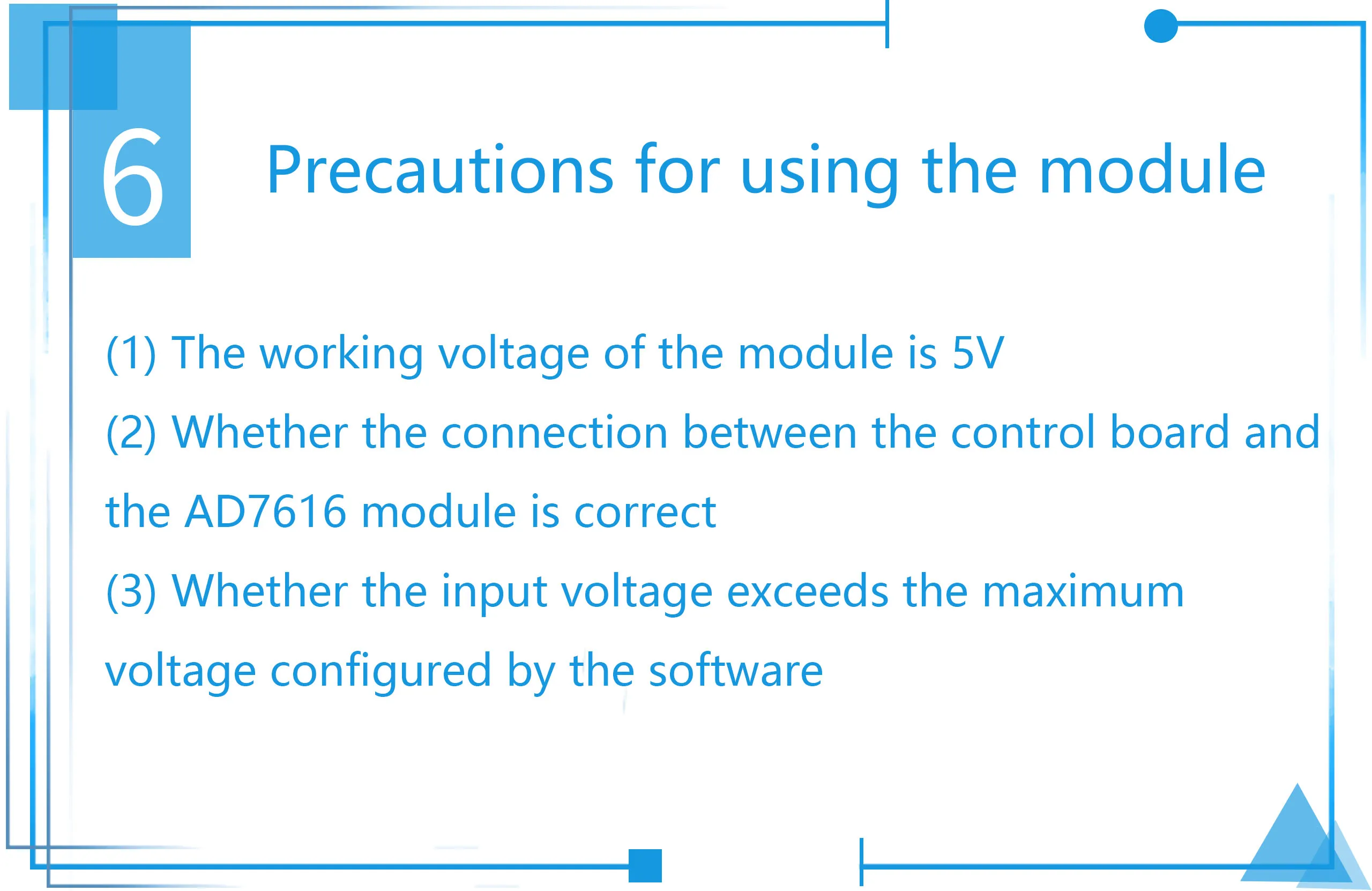 6 Precautions for using the module

(1) The working voltage of the module is 5V

(2) Whether the connection between the control board and the AD7616 module is correct

(3) Whether the input voltage exceeds the maximum voltage configured by the software